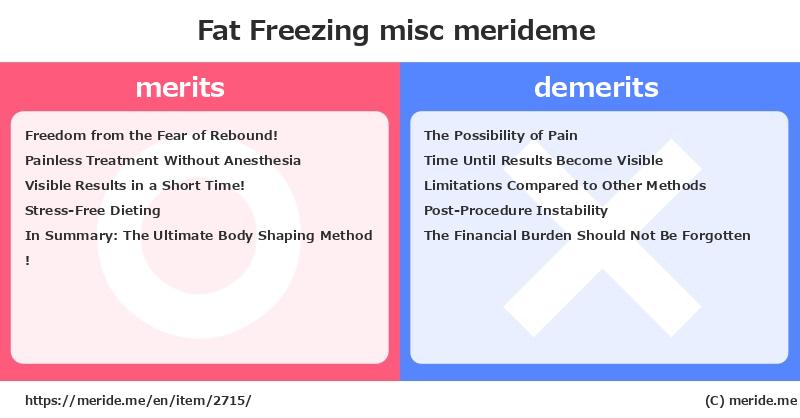 Fat Freezing misc merideme

merits

Freedom from the Fear of Rebound!

Painless Treatment Without Anesthesia

Visible Results in a Short Time!

Stress-Free Dieting

In Summary: The Ultimate Body Shaping Method !

demerits

The Possibility of Pain

Time Until Results Become Visible

Limitations Compared to Other Methods

Post-Procedure Instability

The Financial Burden Should Not Be Forgotten

https://meride.me/en/item/2715/

(C) meride.me